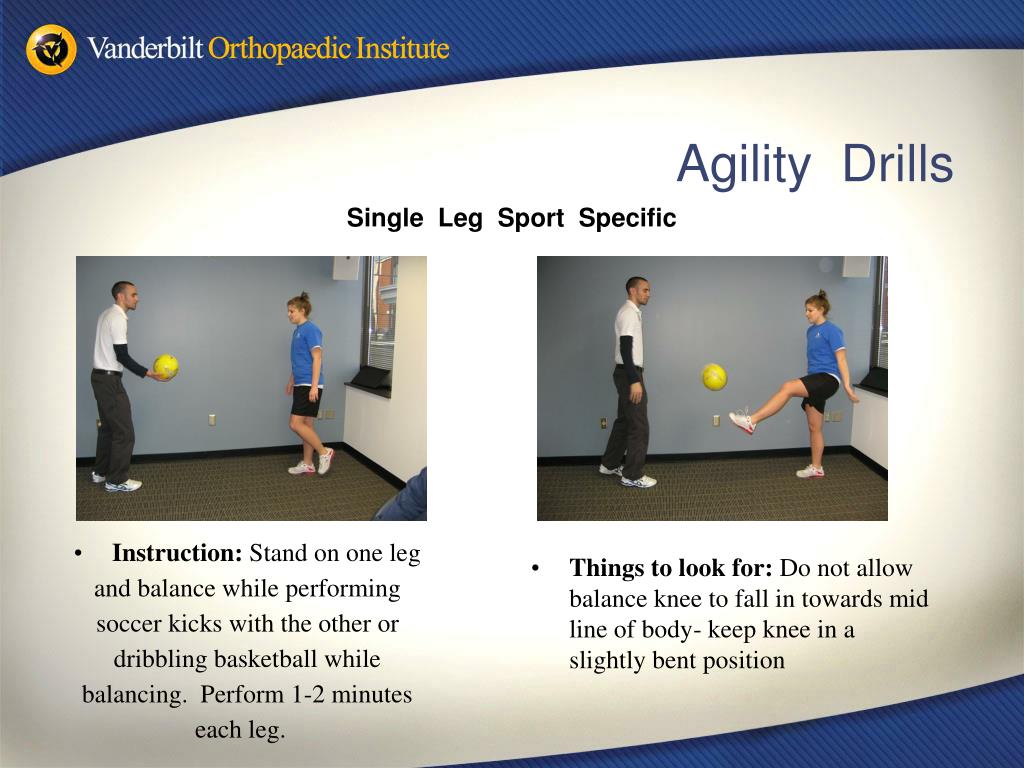 Vanderbilt Orthopaedic Institute

Agility Drills

Single Leg Sport Specific

• Instruction: Stand on one leg and balance while performing soccer kicks with the other or dribbling basketball while balancing. Perform 1-2 minutes each leg.

• Things to look for: Do not allow balance knee to fall in towards mid line of body- keep knee in a slightly bent position